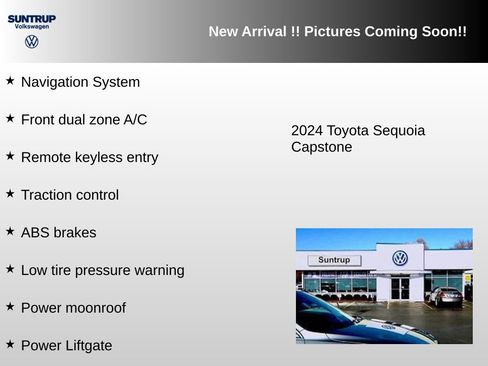 SUNTRUP
Volkswagen

New Arrival !! Pictures Coming Soon!!

★ Navigation System

★ Front dual zone A/C

★ Remote keyless entry

★ Traction control

★ ABS brakes

★ Low tire pressure warning

★ Power moonroof

★ Power Liftgate

2024 Toyota Sequoia Capstone

Suntrup